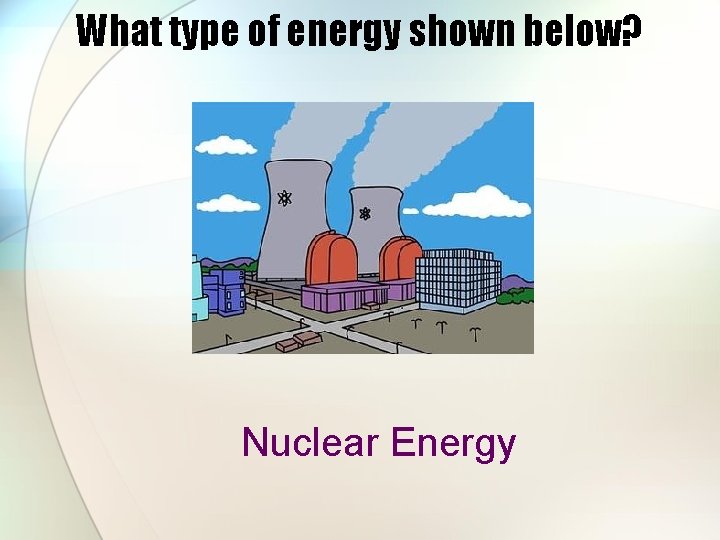 What type of energy shown below?

Nuclear Energy